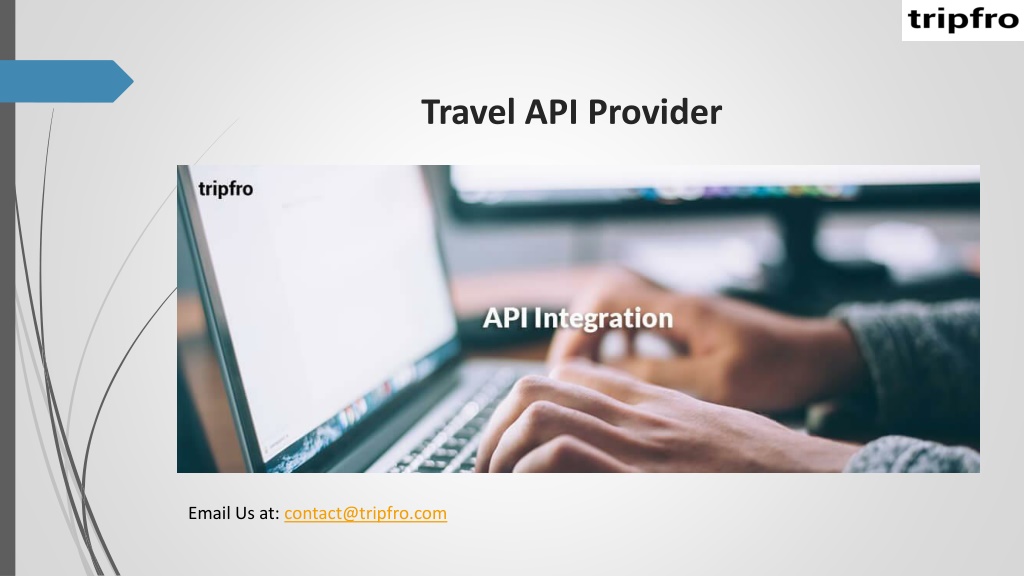 tripfro

Travel API Provider

tripfro

API Integration

Email Us at: contact@tripfro.com